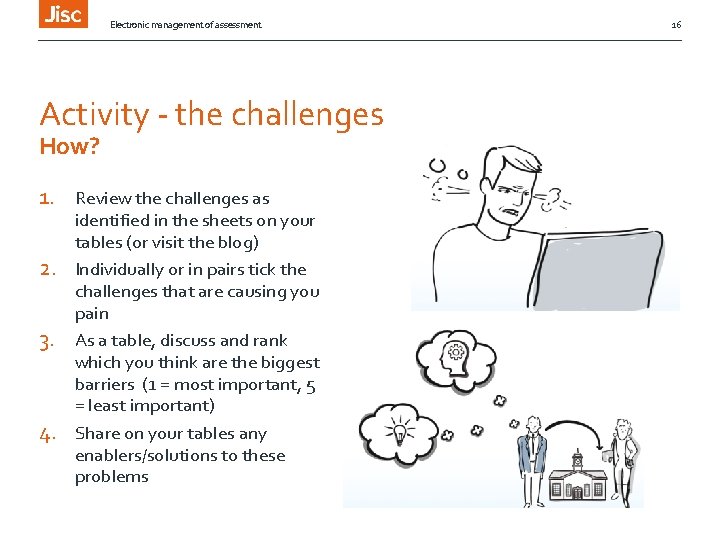 Jisc

Electronic management of assessment

16

Activity - the challenges
How?

1. Review the challenges as identified in the sheets on your tables (or visit the blog)
2. Individually or in pairs tick the challenges that are causing you pain
3. As a table, discuss and rank which you think are the biggest barriers (1 = most important, 5 = least important)
4. Share on your tables any enablers/solutions to these problems